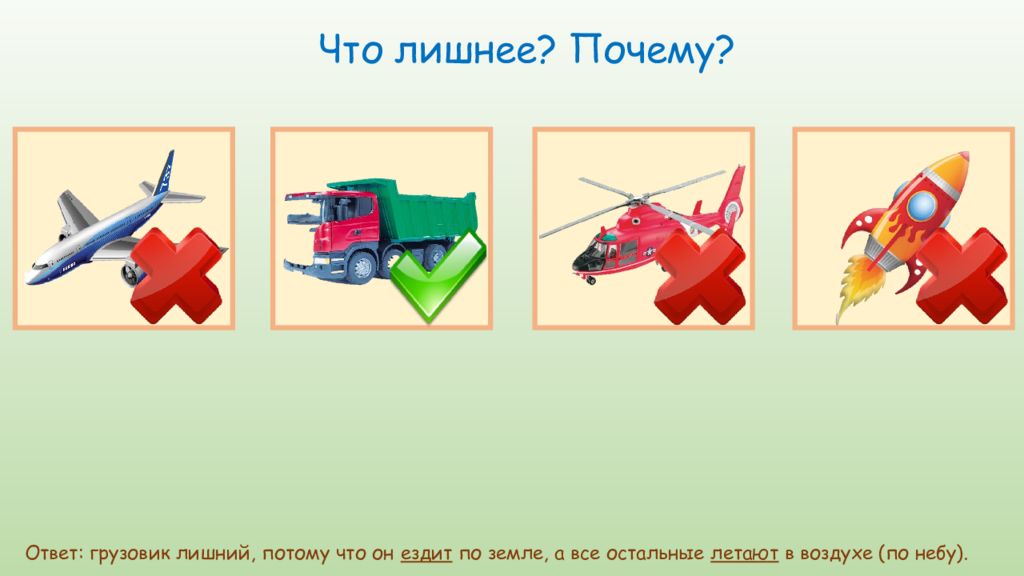 Что лишнее? Почему?

Ответ: грузовик лишний, потому что он ездит по земле, а все остальные летают в воздухе (по небу).